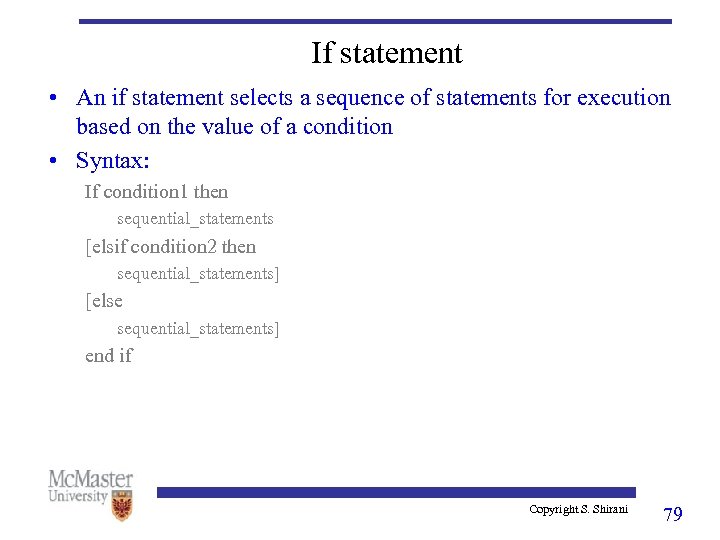 If statement

• An if statement selects a sequence of statements for execution based on the value of a condition
• Syntax:

If condition1 then
sequential_statements
[elsif condition2 then
sequential_statements]
[else
sequential_statements]
end if

McMaster University

Copyright S. Shirani

79